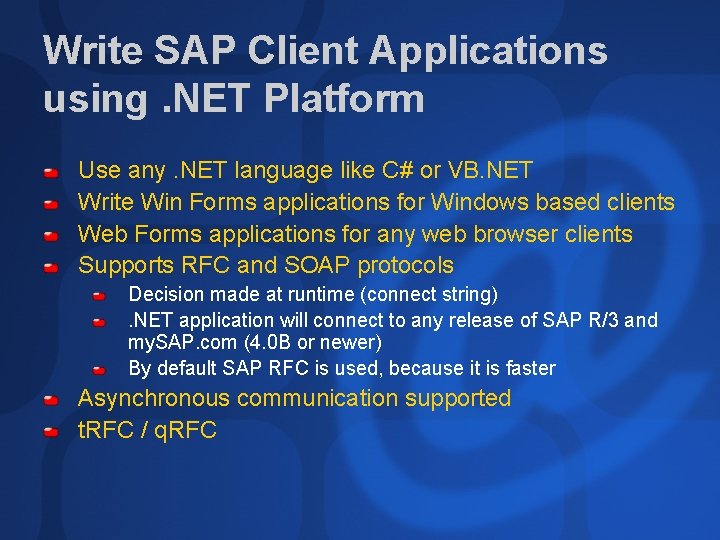 Write SAP Client Applications using .NET Platform

Use any .NET language like C# or VB.NET
Write Win Forms applications for Windows based clients
Web Forms applications for any web browser clients
Supports RFC and SOAP protocols
Decision made at runtime (connect string)
.NET application will connect to any release of SAP R/3 and mySAP.com (4.0B or newer)
By default SAP RFC is used, because it is faster
Asynchronous communication supported
tRFC / qRFC